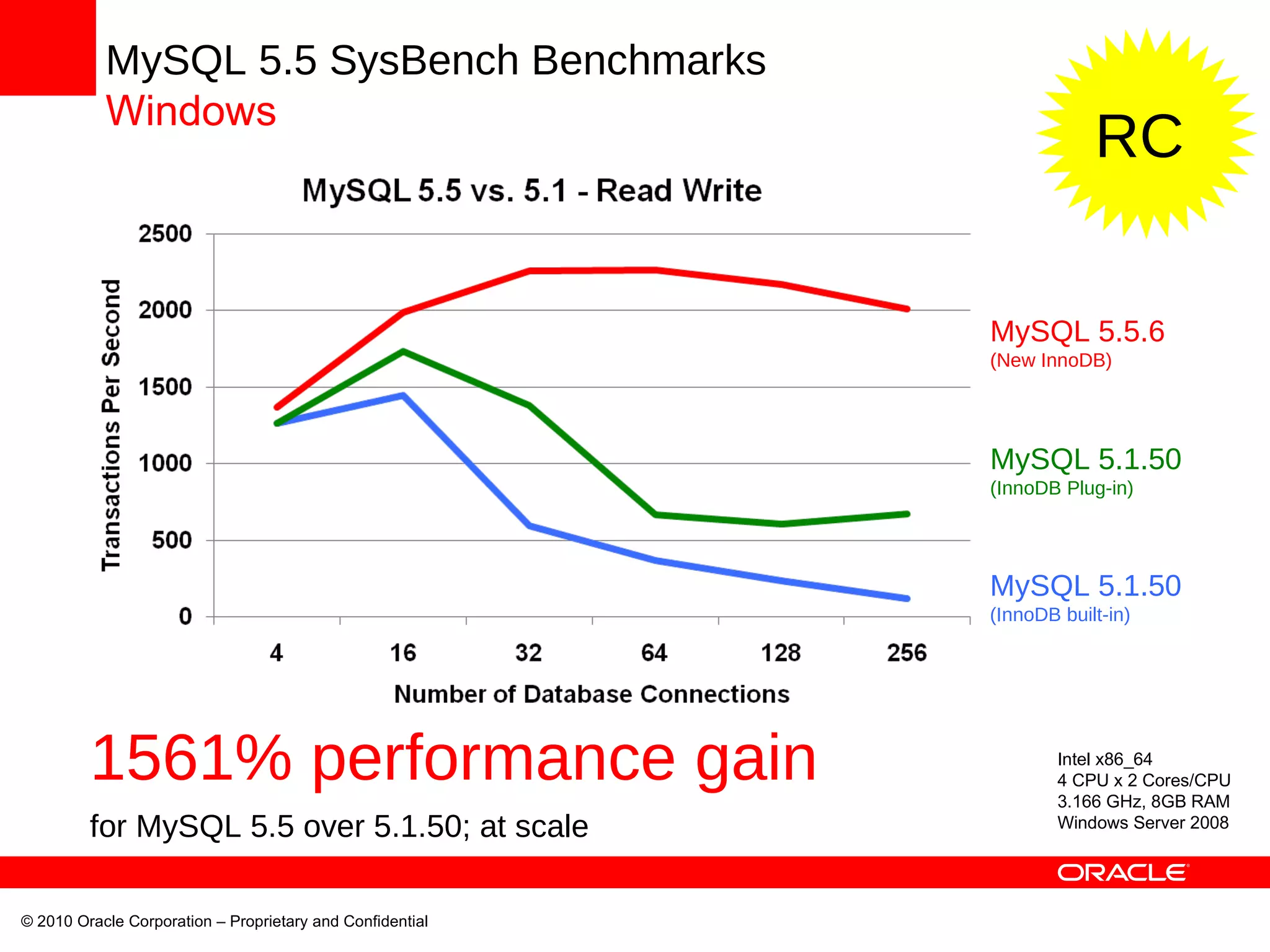 MySQL 5.5 SysBench Benchmarks
Windows

RC

MySQL 5.5 vs. 5.1 - Read Write

Transactions Per Second

2500
2000
1500
1000
500
0

4
16
32
64
128
256

Number of Database Connections

MySQL 5.5.6
(New InnoDB)

MySQL 5.1.50
(InnoDB Plug-in)

MySQL 5.1.50
(InnoDB built-in)

1561% performance gain

for MySQL 5.5 over 5.1.50; at scale

Intel x86_64
4 CPU x 2 Cores/CPU
3.166 GHz, 8GB RAM
Windows Server 2008

ORACLE

© 2010 Oracle Corporation – Proprietary and Confidential